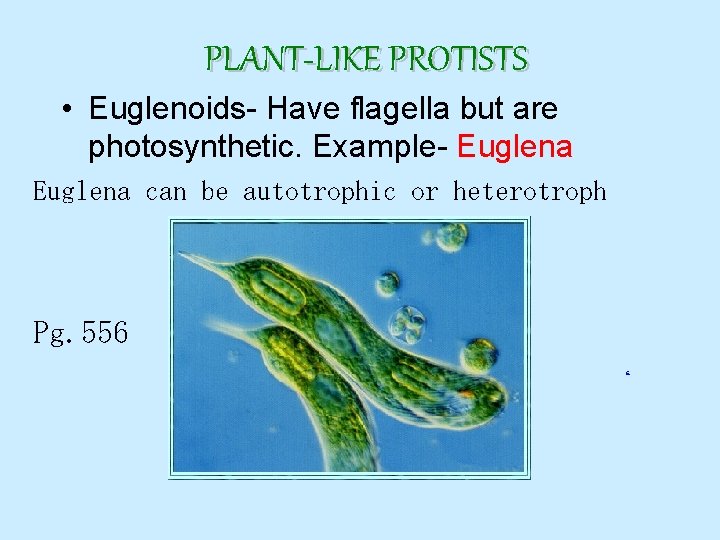 PLANT-LIKE PROTISTS

• Euglenoids- Have flagella but are photosynthetic. Example- Euglena

Euglena can be autotrophic or heterotroph

Pg. 556